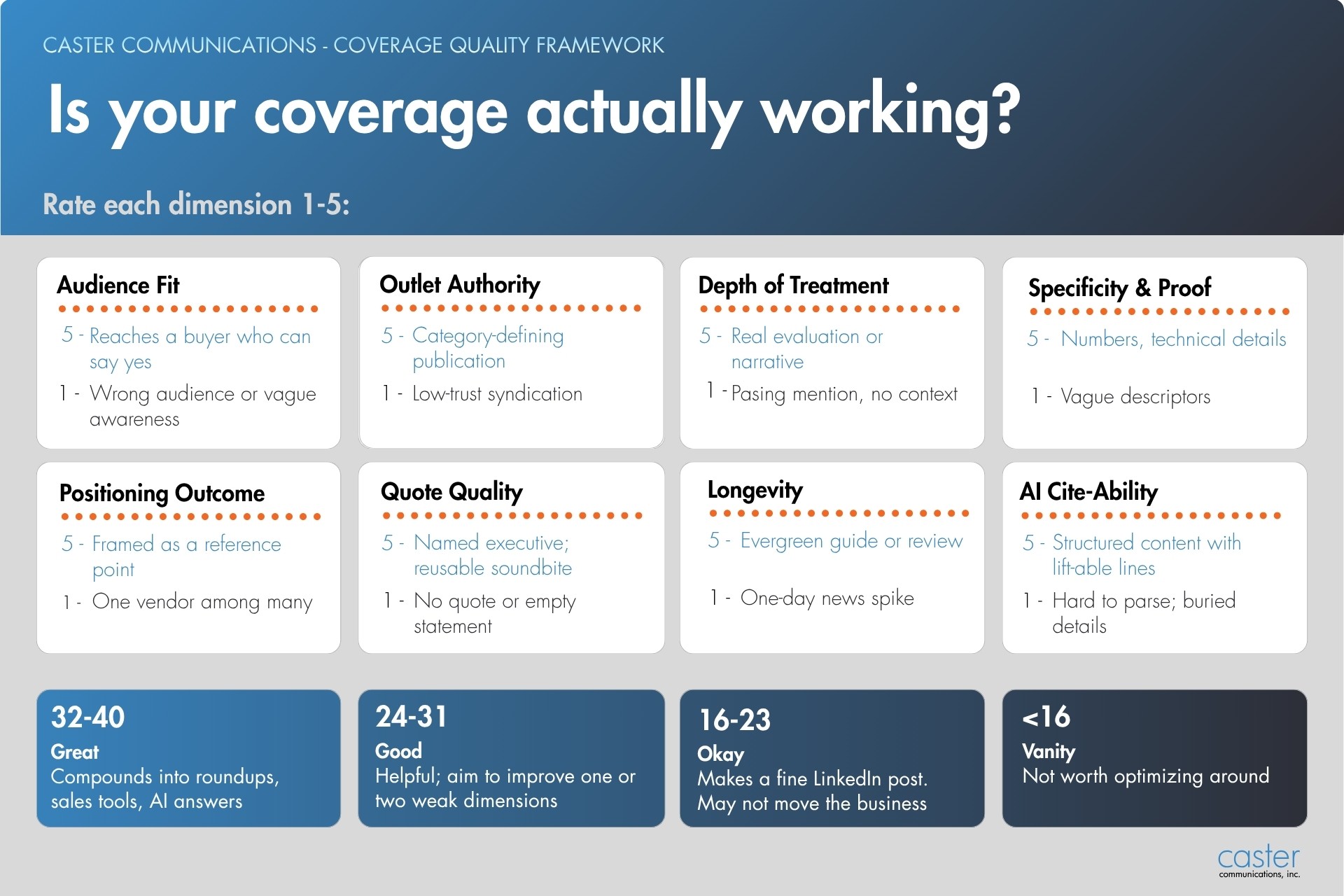 CASTER COMMUNICATIONS - COVERAGE QUALITY FRAMEWORK

Is your coverage actually working?

Rate each dimension 1-5:

Audience Fit

5 - Reaches a buyer who can say yes

1 - Wrong audience or vague awareness

Outlet Authority

5 - Category-defining publication

1 - Low-trust syndication

Depth of Treatment

5 - Real evaluation or narrative

1 - Pasing mention, no context

Specificity & Proof

5 - Numbers, technical details

1 - Vague descriptors

Positioning Outcome

5 - Framed as a reference point

1 - One vendor among many

Quote Quality

5 - Named executive; reusable soundbite

1 - No quote or empty statement

Longevity

5 - Evergreen guide or review

1 - One-day news spike

AI Cite-Ability

5 - Structured content with lift-able lines

1 - Hard to parse; buried details

32-40
Great
Compounds into roundups, sales tools, AI answers

24-31
Good
Helpful; aim to improve one or two weak dimensions

16-23
Okay
Makes a fine LinkedIn post. May not move the business

<16
Vanity
Not worth optimizing around

caster
communications, inc.